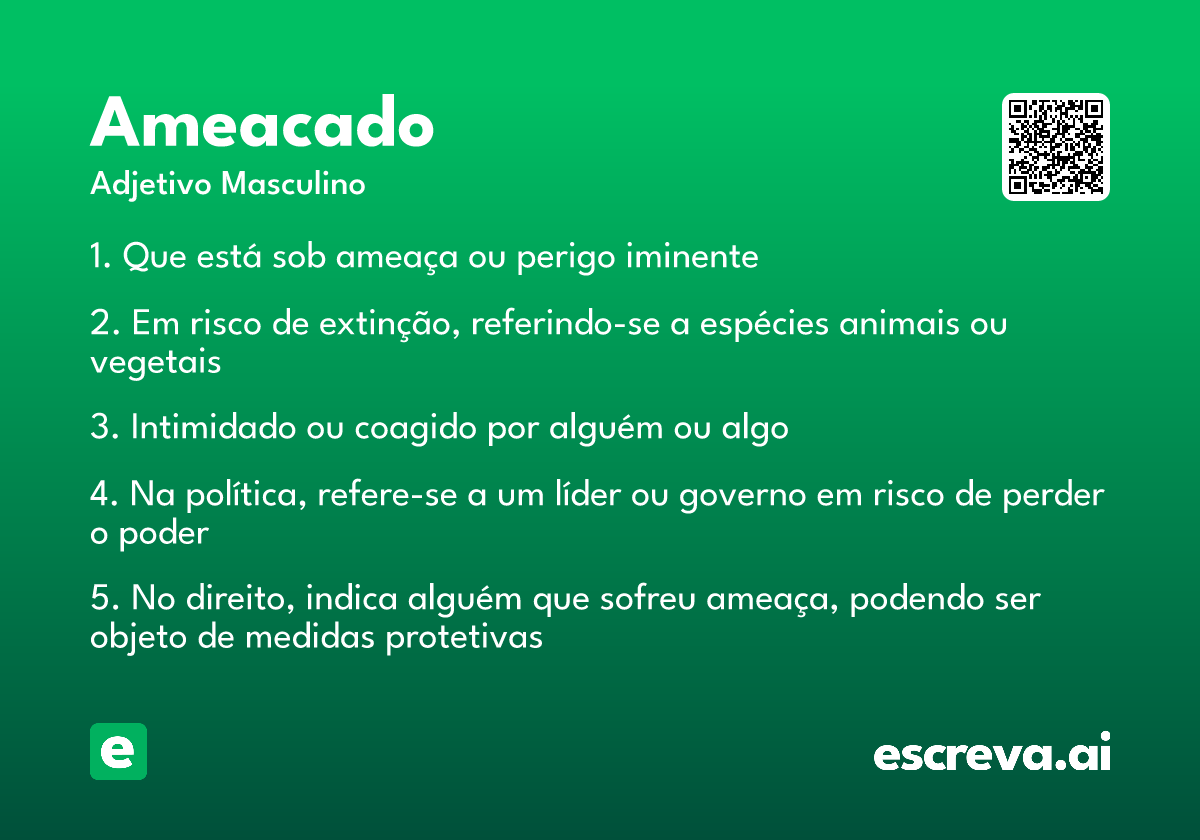 Ameacado
Adjetivo Masculino

1. Que está sob ameaça ou perigo iminente

2. Em risco de extinção, referindo-se a espécies animais ou vegetais

3. Intimidado ou coagido por alguém ou algo

4. Na política, refere-se a um líder ou governo em risco de perder o poder

5. No direito, indica alguém que sofreu ameaça, podendo ser objeto de medidas protetivas

e

escreva.ai